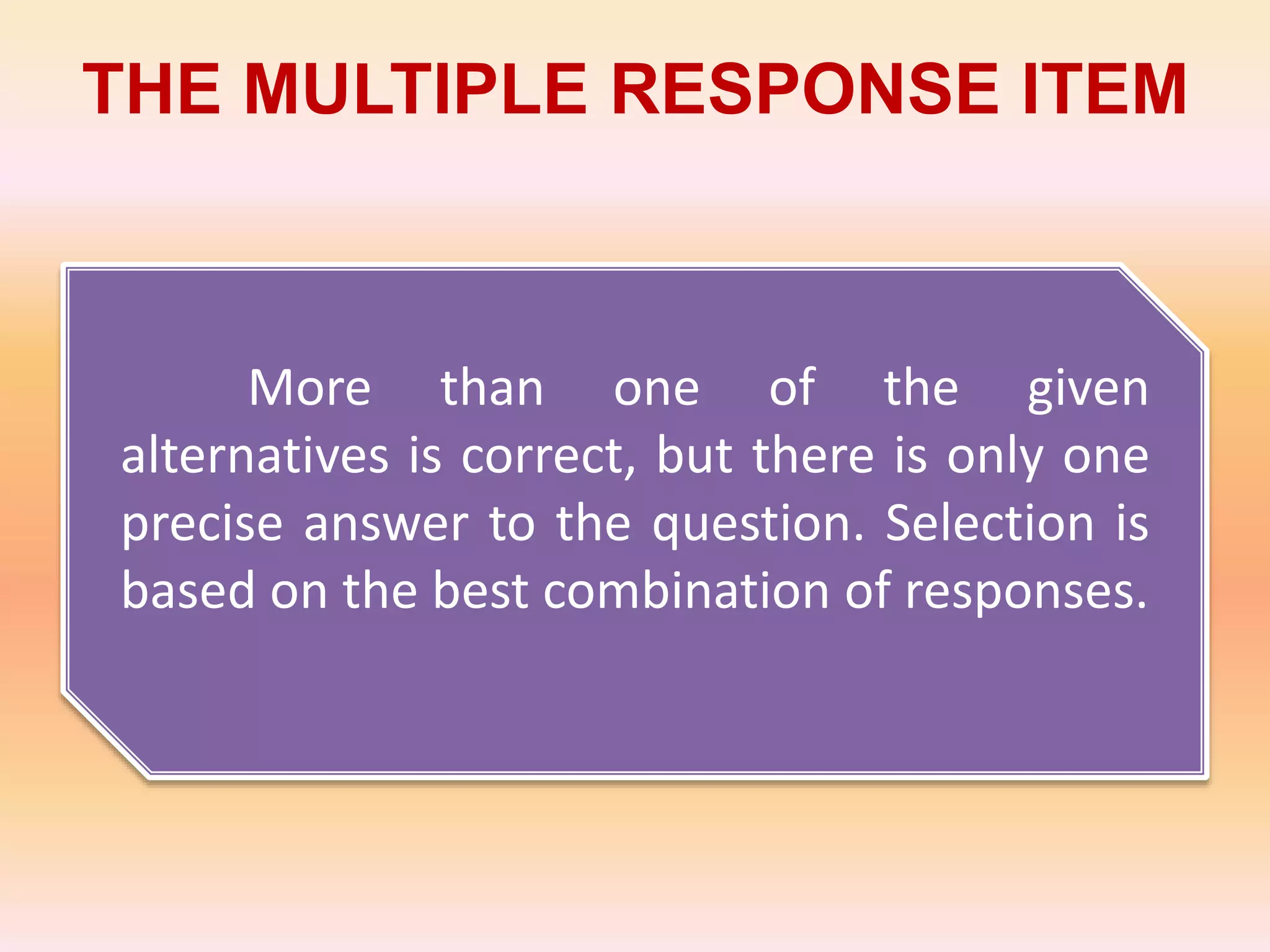 THE MULTIPLE RESPONSE ITEM

More than one of the given alternatives is correct, but there is only one precise answer to the question. Selection is based on the best combination of responses.